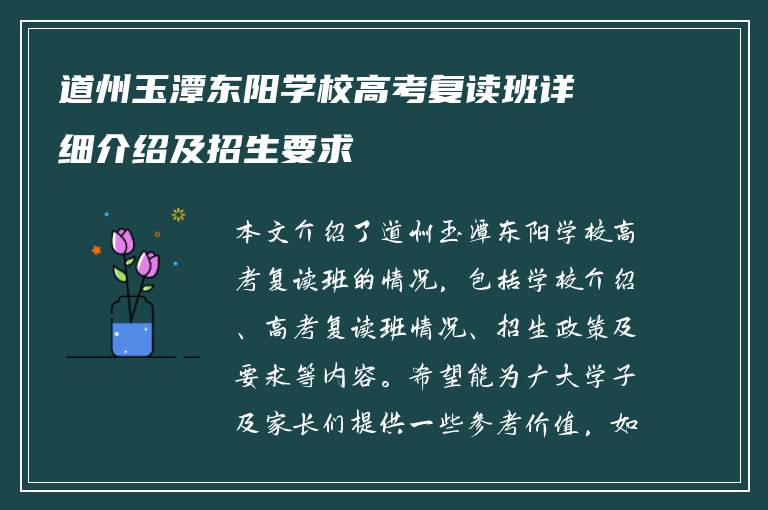 道州玉潭东阳学校高考复读班详细介绍及招生要求

本文介绍了道州玉潭东阳学校高考复读班的情况，包括学校介绍、高考复读班情况、招生政策及要求等内容。希望能为广大学子及家长们提供一些参考价值，如